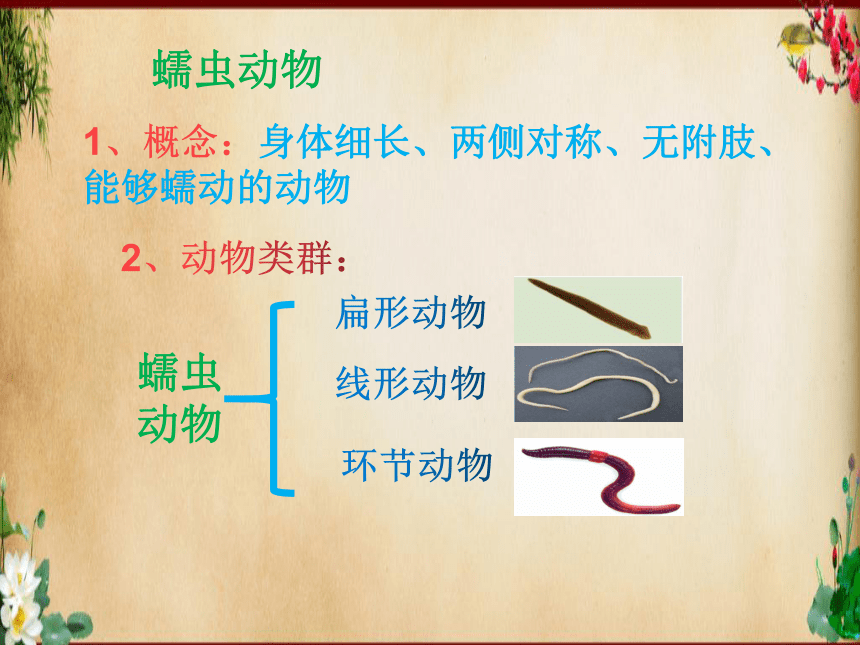 蠕虫动物

1、概念：身体细长、两侧对称、无附肢、能够蠕动的动物

2、动物类群：

蠕虫动物

扁形动物

线形动物

环节动物